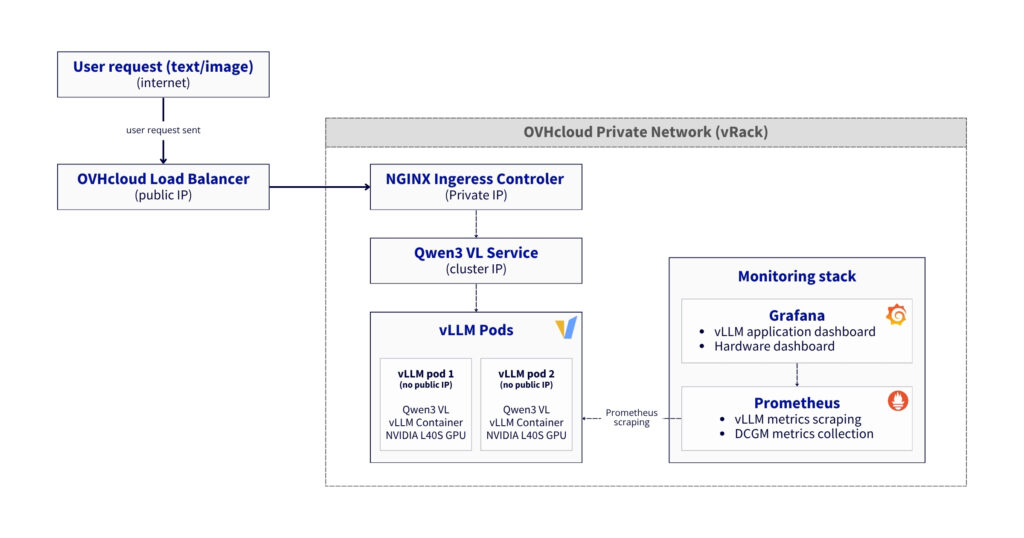 User request (text/image)
(internet)

user request sent

OVHcloud Load Balancer
(public IP)

OVHcloud Private Network (vRack)

NGINX Ingeress Controler
(Private IP)

Qwen3 VL Service
(cluster IP)

vLLM Pods

vLLM pod 1
(no public IP)
Qwen3 VL
vLLM Container
NVIDIA L40S GPU

vLLM pod 2
(no public IP)
Qwen3 VL
vLLM Container
NVIDIA L40S GPU

Prometheus scraping

Monitoring stack

Grafana
• vLLM application dashboard
• Hardware dashboard

Prometheus
• vLLM metrics scraping
• DCGM metrics collection